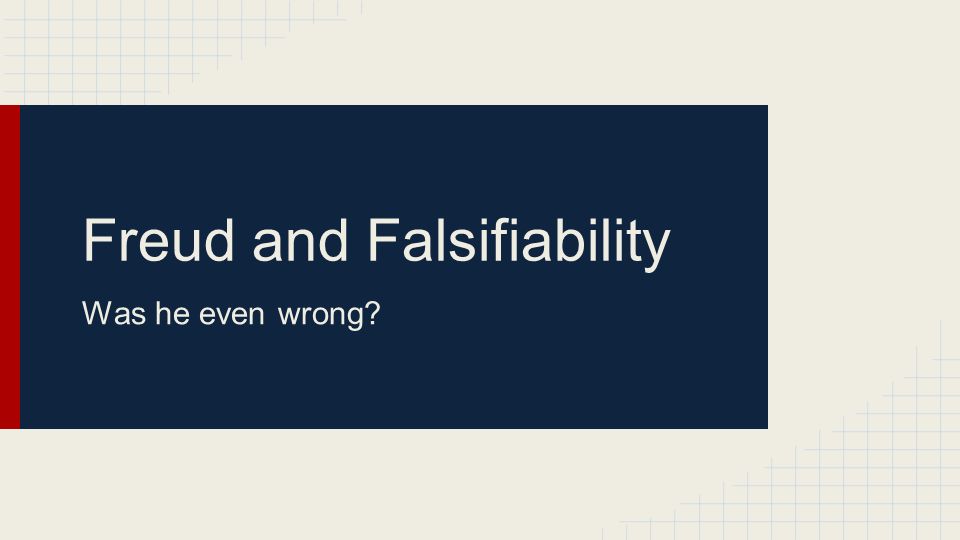 Freud and Falsifiability

Was he even wrong?